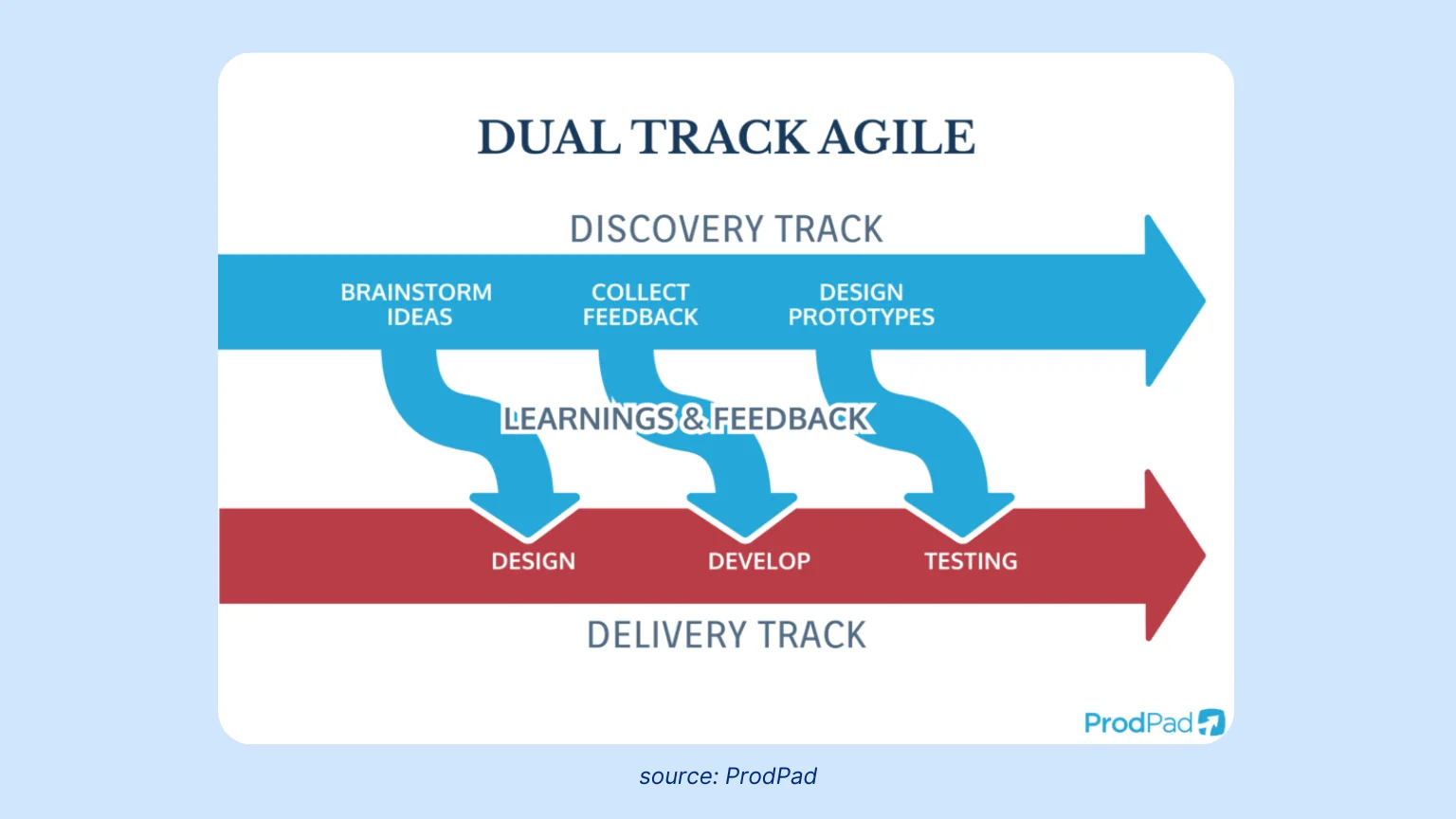 DUAL TRACK AGILE

DISCOVERY TRACK

BRAINSTORM IDEAS

COLLECT FEEDBACK

DESIGN PROTOTYPES

LEARNINGS & FEEDBACK

DESIGN

DEVELOP

TESTING

DELIVERY TRACK

ProdPad

source: ProdPad